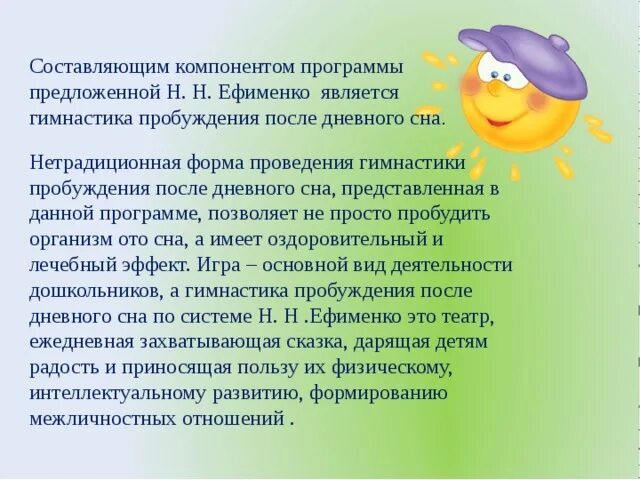 Составляющим компонентом программы предложенной Н. Н. Ефименко является гимнастика пробуждения после дневного сна.

Нетрадиционная форма проведения гимнастики пробуждения после дневного сна, представленная в данной программе, позволяет не просто пробудить организм ото сна, а имеет оздоровительный и лечебный эффект. Игра – основной вид деятельности дошкольников, а гимнастика пробуждения после дневного сна по системе Н. Н .Ефименко это театр, ежедневная захватывающая сказка, дарящая детям радость и приносящая пользу их физическому, интеллектуальному развитию, формированию межличностных отношений .